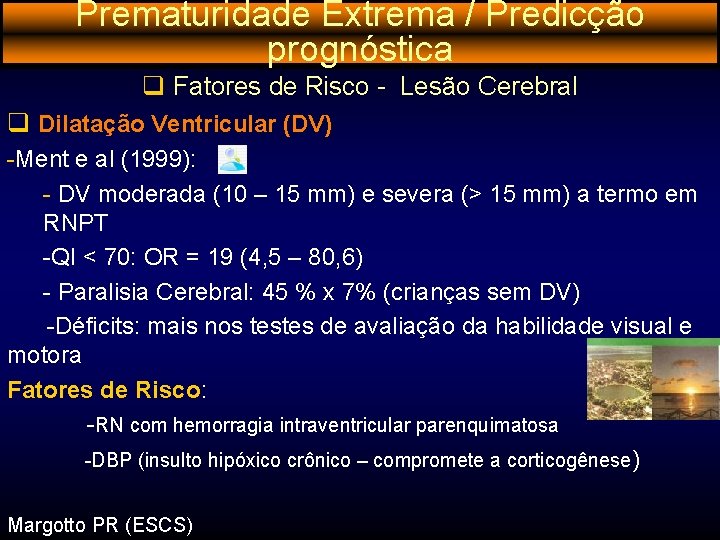 Prematuridade Extrema / Predicção prognóstica

❑ Fatores de Risco - Lesão Cerebral

❑ Dilatação Ventricular (DV)

-Ment e al (1999):

- DV moderada (10 – 15 mm) e severa (> 15 mm) a termo em RNPT

-QI < 70: OR = 19 (4,5 – 80,6)

- Paralisia Cerebral: 45 % x 7% (crianças sem DV)

-Déficits: mais nos testes de avaliação da habilidade visual e motora

Fatores de Risco:

-RN com hemorragia intraventricular parenquimatosa

-DBP (insulto hipóxico crônico – compromete a corticogênese)

Margotto PR (ESCS)